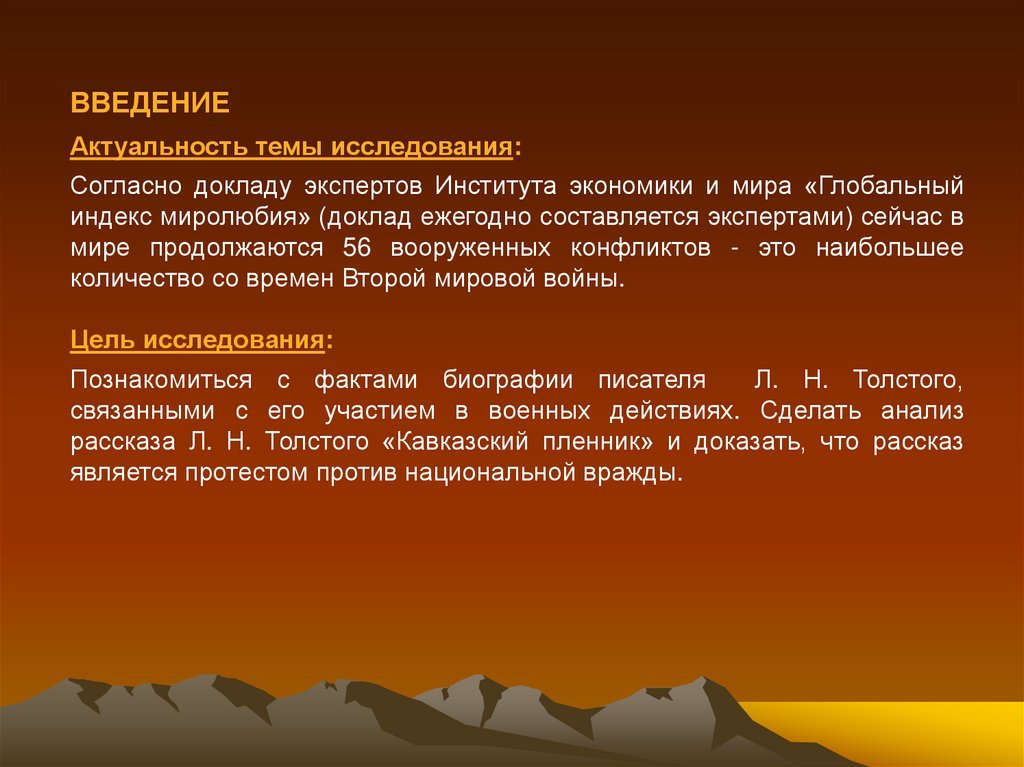 ВВЕДЕНИЕ

Актуальность темы исследования:

Согласно докладу экспертов Института экономики и мира «Глобальный индекс миролюбия» (доклад ежегодно составляется экспертами) сейчас в мире продолжаются 56 вооруженных конфликтов - это наибольшее количество со времен Второй мировой войны.

Цель исследования:

Познакомиться с фактами биографии писателя Л. Н. Толстого, связанными с его участием в военных действиях. Сделать анализ рассказа Л. Н. Толстого «Кавказский пленник» и доказать, что рассказ является протестом против национальной вражды.